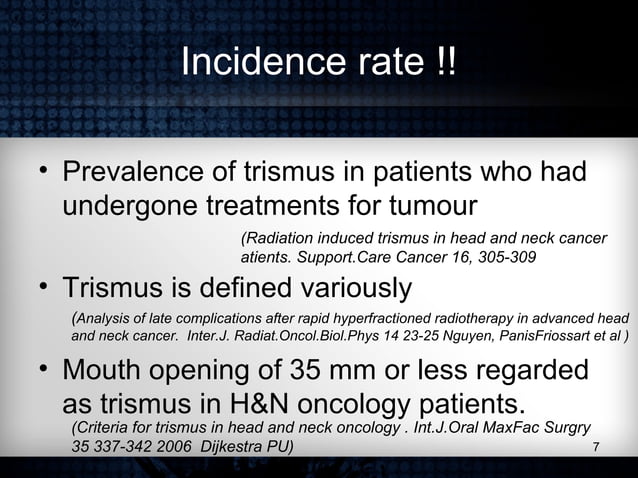 Incidence rate !!

• Prevalence of trismus in patients who had undergone treatments for tumour

(Radiation induced trismus in head and neck cancer atients. Support.Care Cancer 16, 305-309

• Trismus is defined variously

(Analysis of late complications after rapid hyperfractioned radiotherapy in advanced head and neck cancer. Inter.J. Radiat.Oncol.Biol.Phys 14 23-25 Nguyen, PanisFriossart et al )

• Mouth opening of 35 mm or less regarded as trismus in H&N oncology patients.

(Criteria for trismus in head and neck oncology . Int.J.Oral MaxFac Surgry 35 337-342 2006 Dijkestra PU)

7